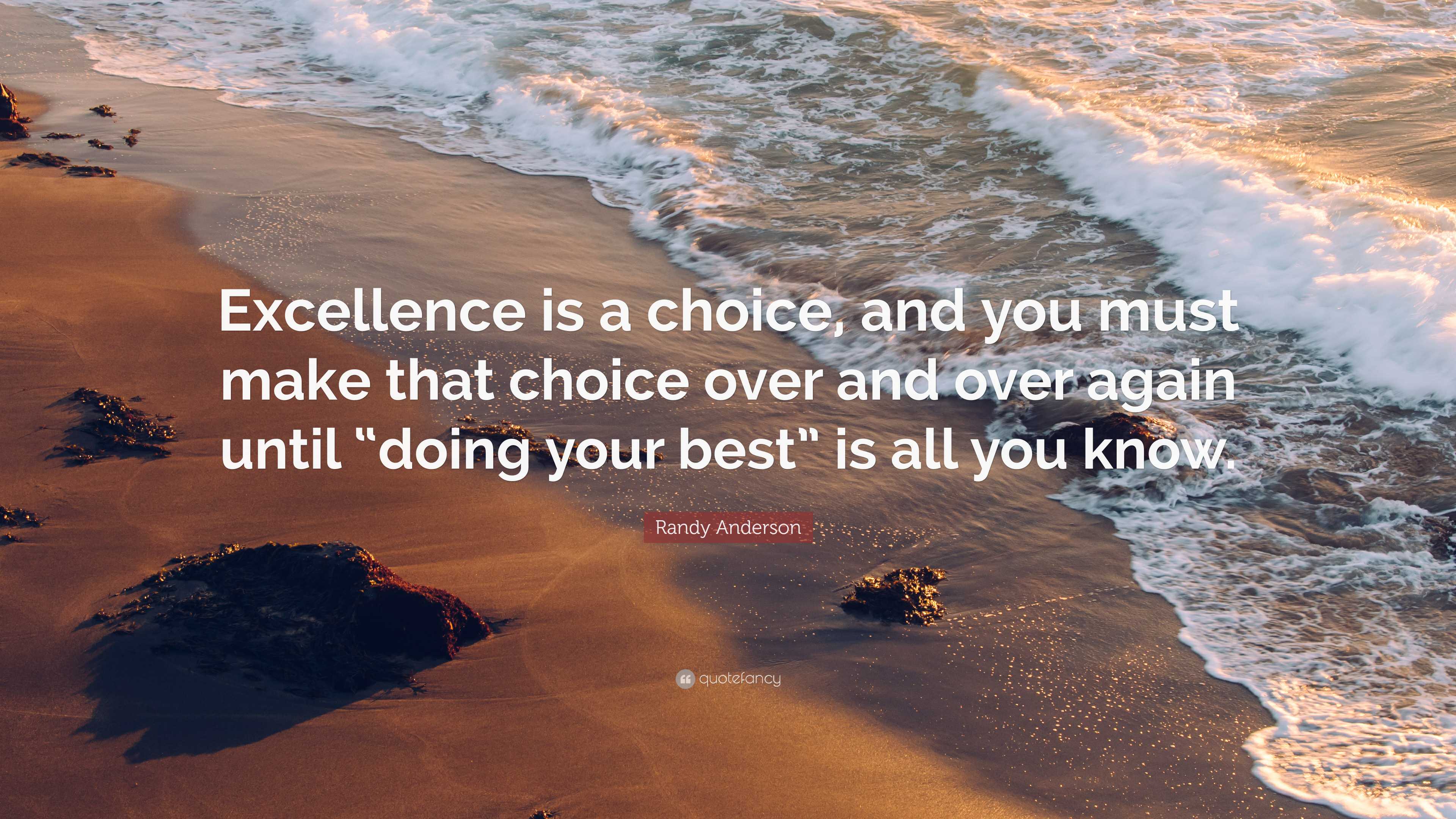 Excellence is a choice, and you must make that choice over and over again until “doing your best” is all you know.

Randy Anderson

quotefancy